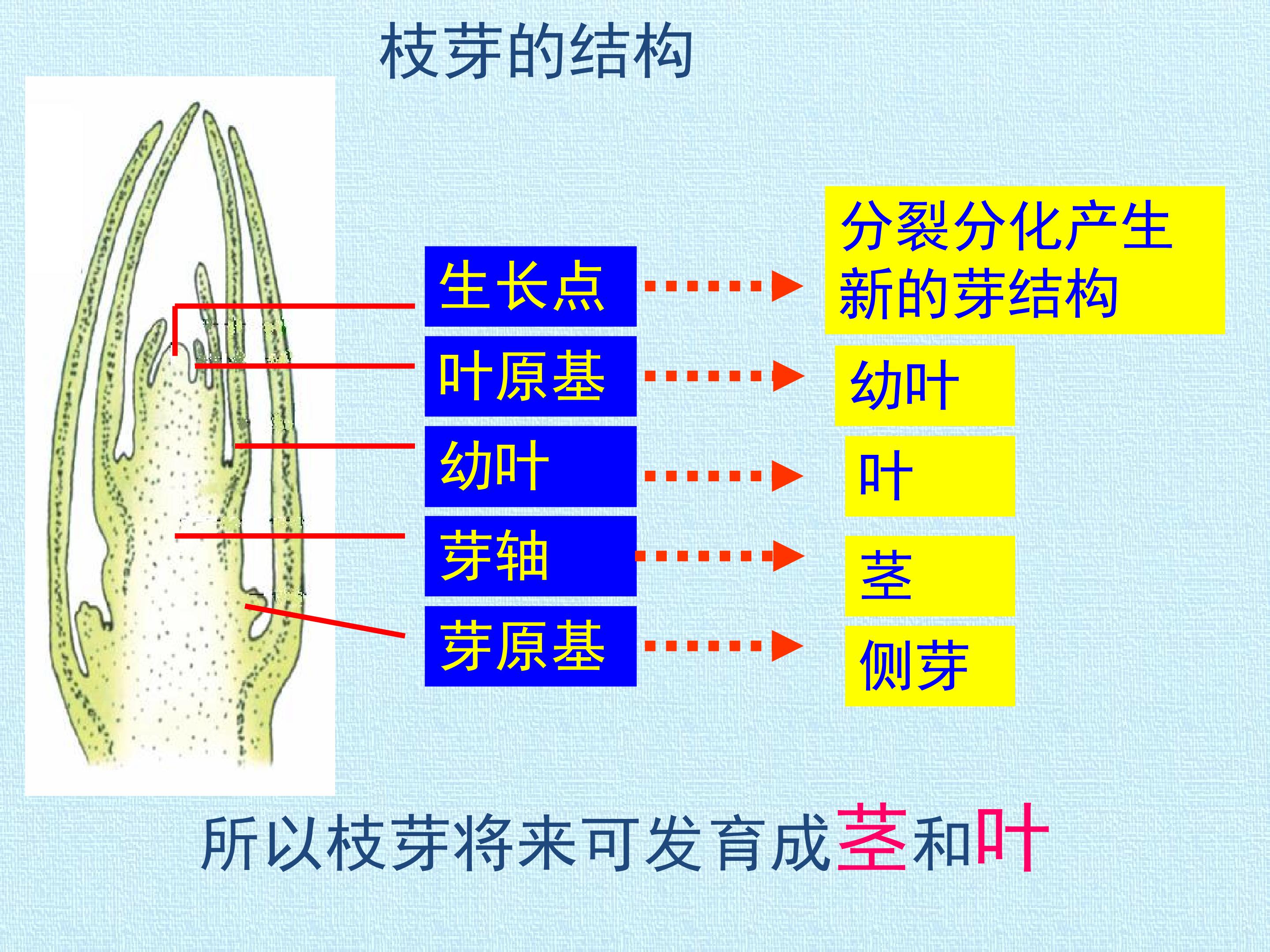 枝芽的结构

生长点

叶原基

幼叶

芽轴

芽原基

分裂分化产生新的芽结构

幼叶

叶

茎

侧芽

所以枝芽将来可发育成茎和叶